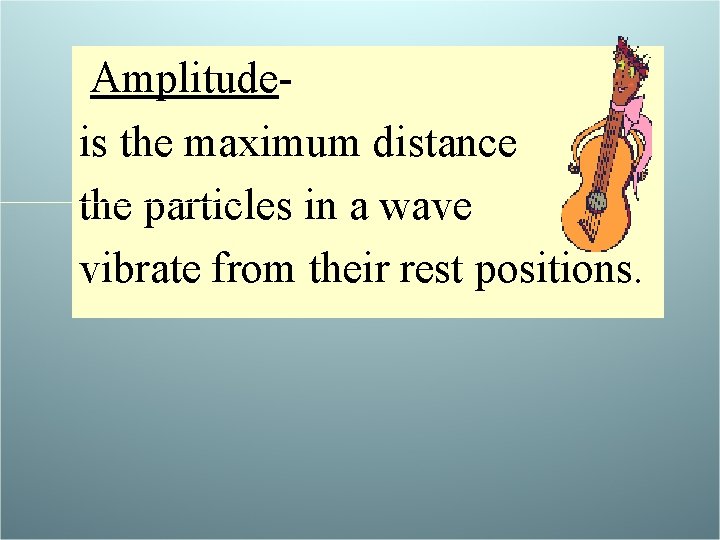 Amplitude-
is the maximum distance the particles in a wave vibrate from their rest positions.